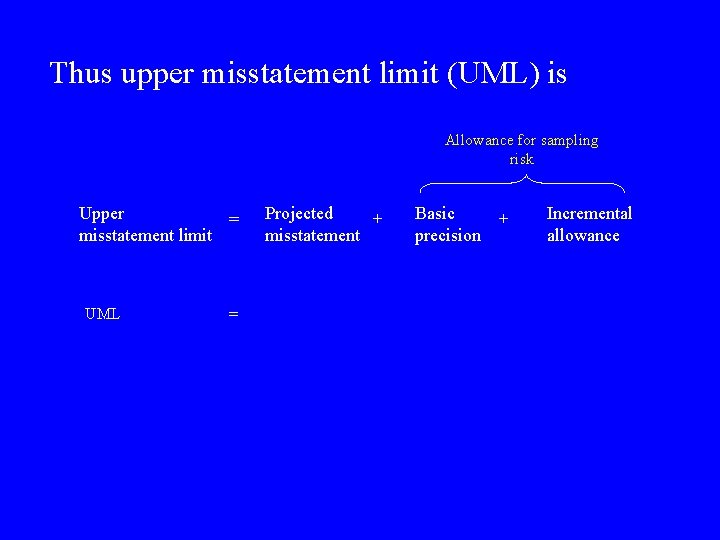 Thus upper misstatement limit (UML) is

Allowance for sampling risk

Upper misstatement limit = Projected misstatement + Basic precision + Incremental allowance

UML =